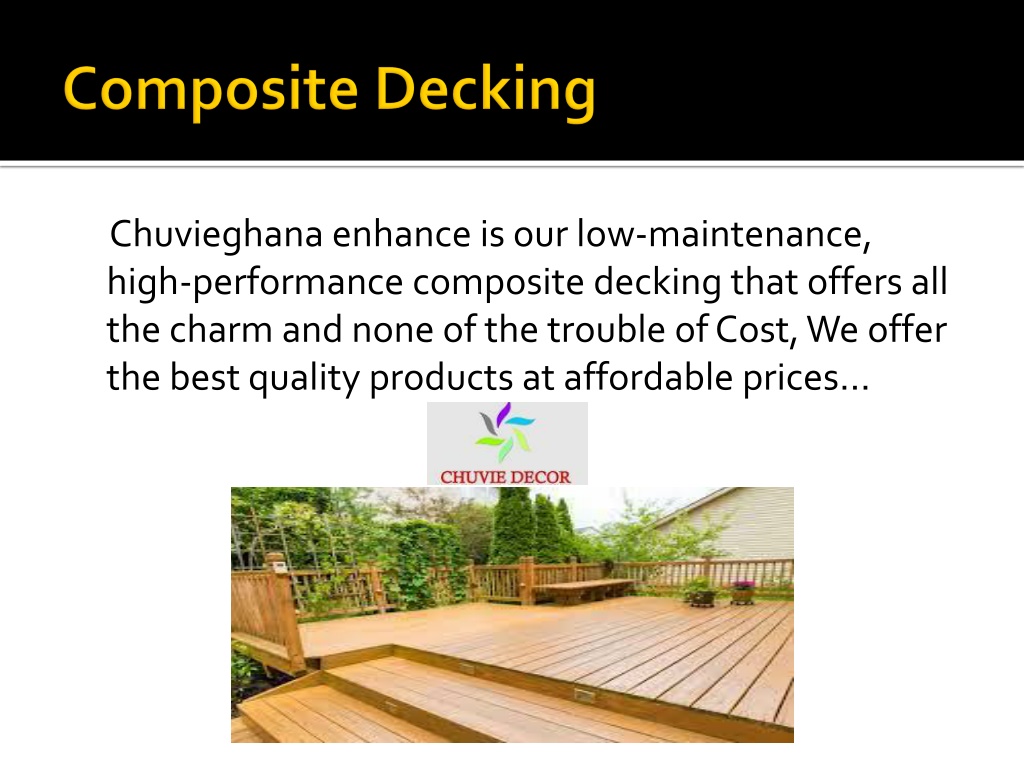 Composite Decking

Chuvieghana enhance is our low-maintenance, high-performance composite decking that offers all the charm and none of the trouble of Cost, We offer the best quality products at affordable prices…

CHUVIE DECOR